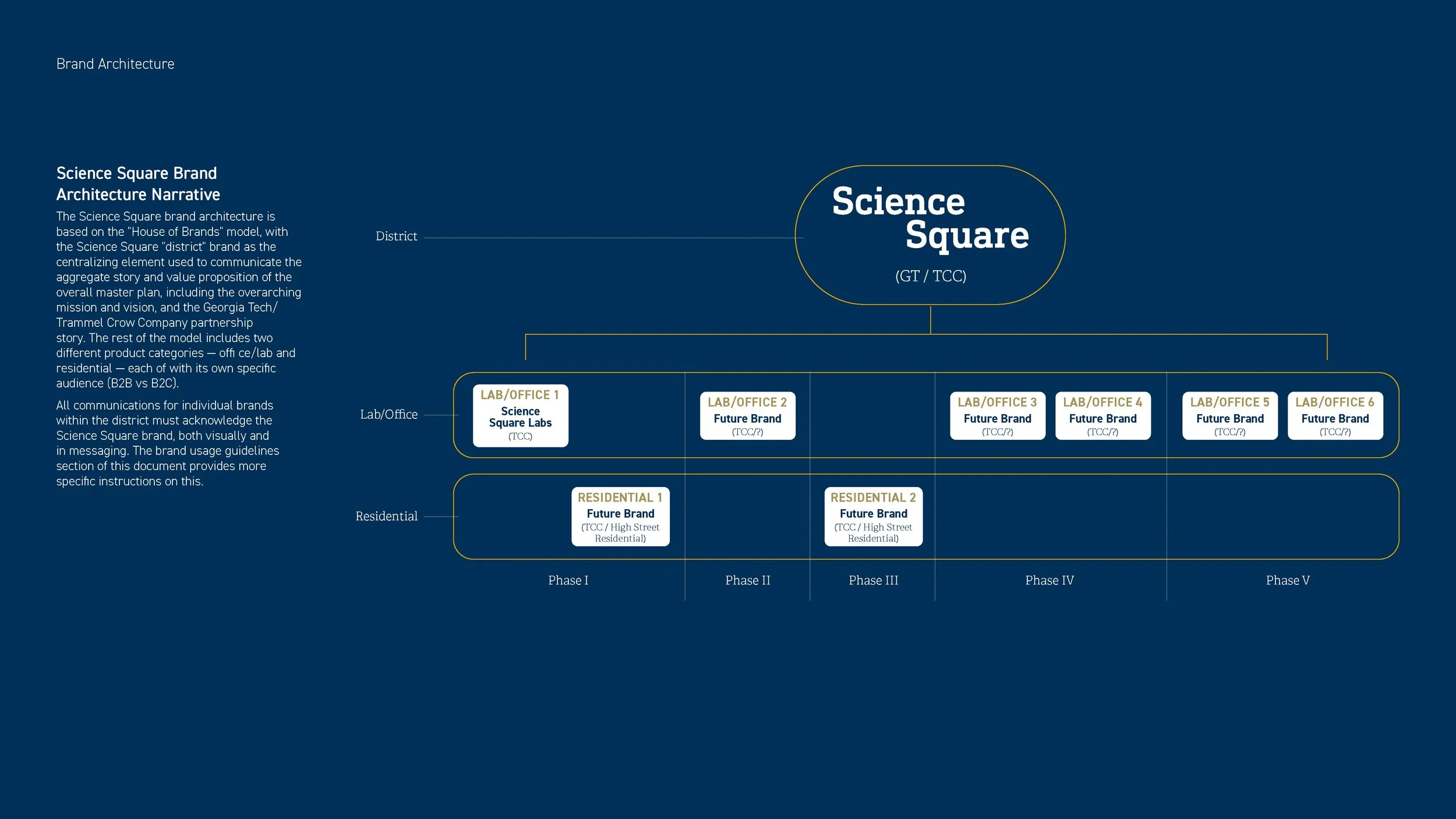 Brand Architecture

Science Square Brand Architecture Narrative

The Science Square brand architecture is based on the "House of Brands" model, with the Science Square "district" brand as the centralizing element used to communicate the aggregate story and value proposition of the overall master plan, including the overarching mission and vision, and the Georgia Tech/ Trammel Crow Company partnership story. The rest of the model includes two different product categories — offi ce/lab and residential — each of with its own specific audience (B2B vs B2C).

All communications for individual brands within the district must acknowledge the Science Square brand, both visually and in messaging. The brand usage guidelines section of this document provides more specific instructions on this.

District

Science Square

(GT / TCC)

Lab/Office

LAB/OFFICE 1
Science Square Labs
(TCC)

LAB/OFFICE 2
Future Brand
(TCC/?)

LAB/OFFICE 3
Future Brand
(TCC/?)

LAB/OFFICE 4
Future Brand
(TCC/?)

LAB/OFFICE 5
Future Brand
(TCC/?)

LAB/OFFICE 6
Future Brand
(TCC/?)

Residential

RESIDENTIAL 1
Future Brand
(TCC / High Street Residential)

RESIDENTIAL 2
Future Brand
(TCC / High Street Residential)

Phase I

Phase II

Phase III

Phase IV

Phase V